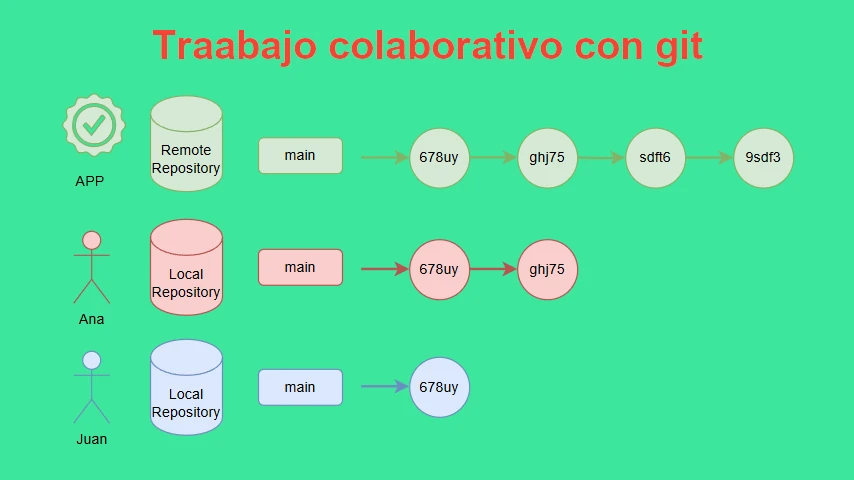 Traabajo colaborativo con git

APP

Remote Repository

main

678uy

ghj75

sdft6

9sdf3

Ana

Local Repository

main

678uy

ghj75

Juan

Local Repository

main

678uy